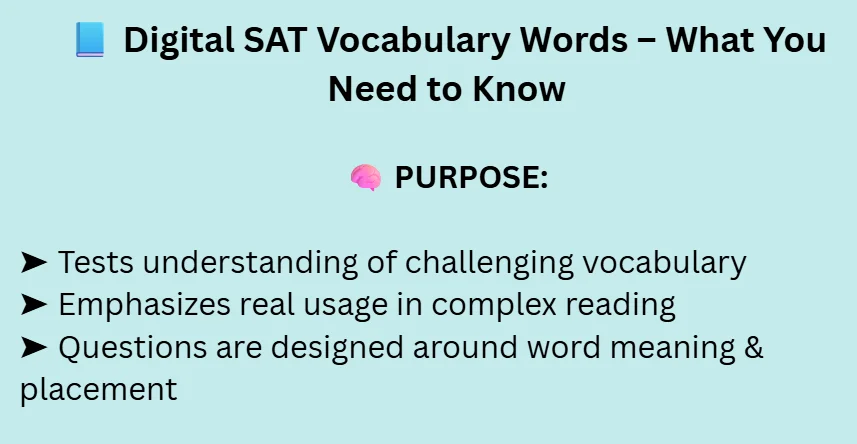 📘 Digital SAT Vocabulary Words – What You Need to Know

🧠 PURPOSE:

➤ Tests understanding of challenging vocabulary
➤ Emphasizes real usage in complex reading
➤ Questions are designed around word meaning & placement